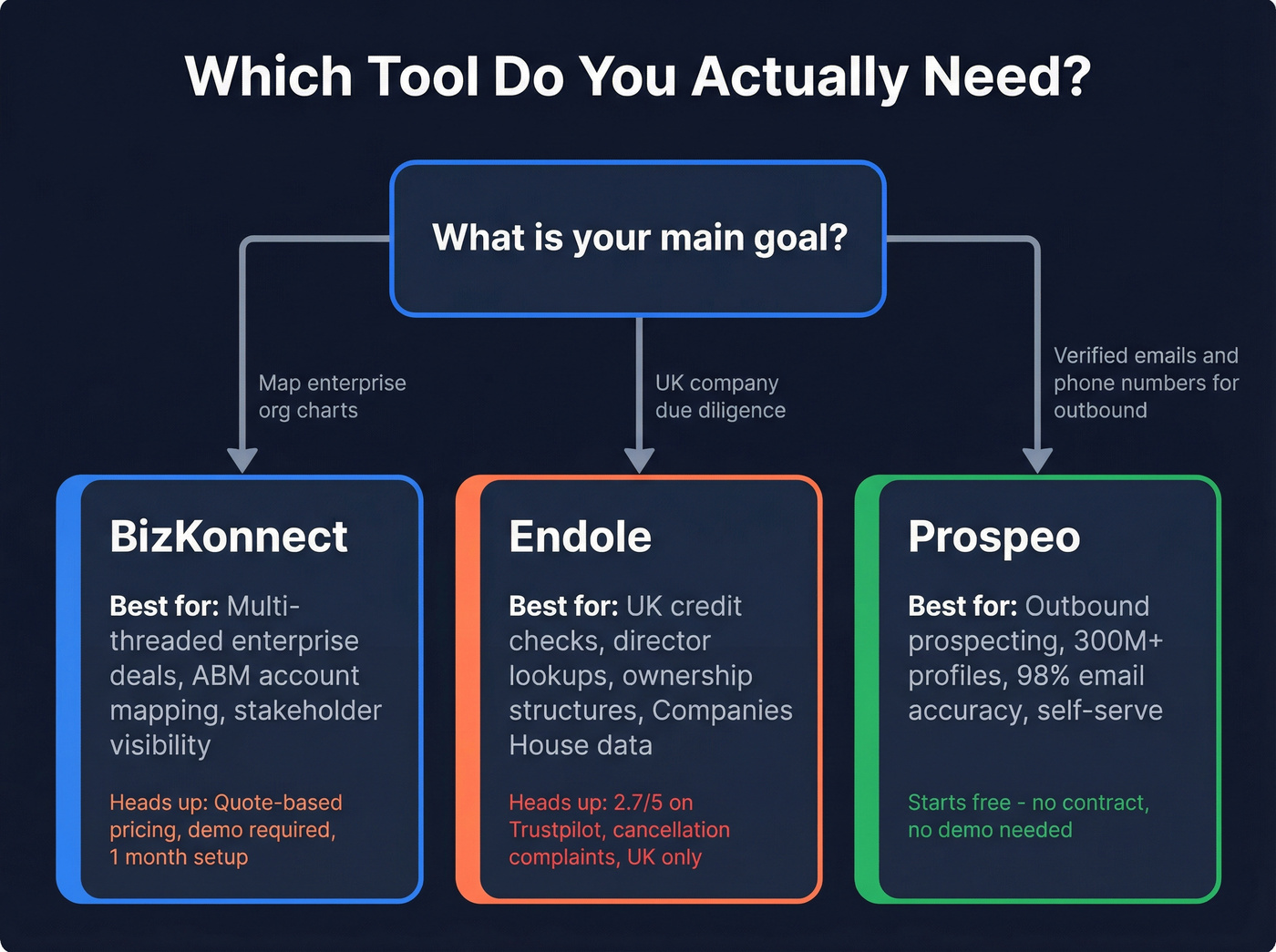 Which Tool Do You Actually Need?

What is your main goal?

Map enterprise org charts

UK company due diligence

Verified emails and phone numbers for outbound

BizKonnect

Best for: Multi-threaded enterprise deals, ABM account mapping, stakeholder visibility

Heads up: Quote-based pricing, demo required, 1 month setup

Endole

Best for: UK credit checks, director lookups, ownership structures, Companies House data

Heads up: 2.7/5 on Trustpilot, cancellation complaints, UK only

Prospeo

Best for: Outbound prospecting, 300M+ profiles, 98% email accuracy, self-serve

Starts free - no contract, no demo needed